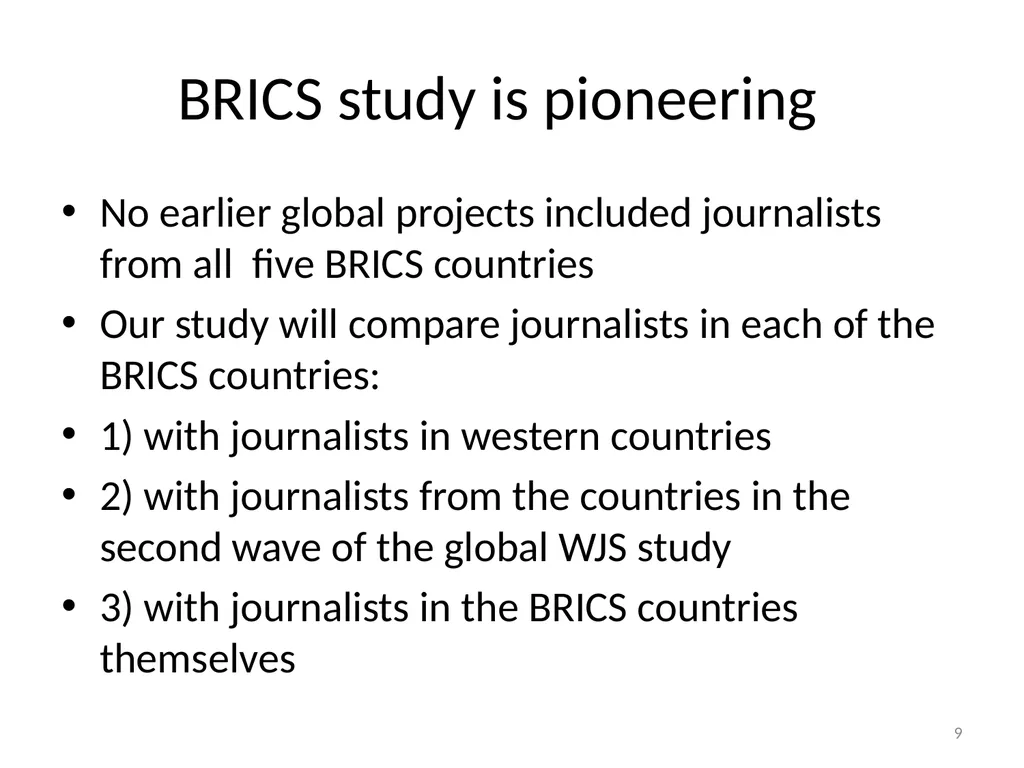 BRICS study is pioneering

• No earlier global projects included journalists from all five BRICS countries
• Our study will compare journalists in each of the BRICS countries:
• 1) with journalists in western countries
• 2) with journalists from the countries in the second wave of the global WJS study
• 3) with journalists in the BRICS countries themselves

9